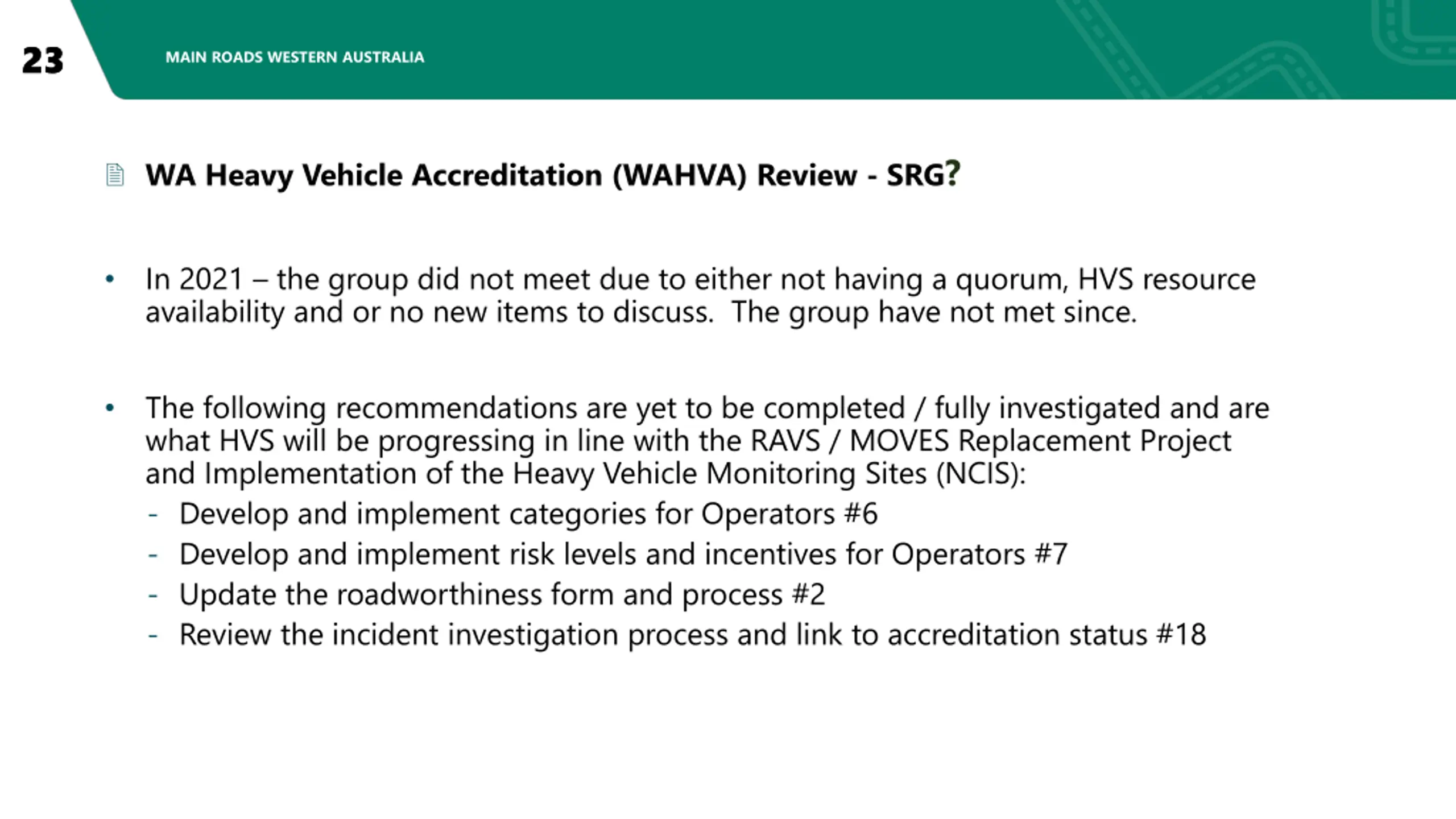 23

MAIN ROADS WESTERN AUSTRALIA

WA Heavy Vehicle Accreditation (WAHVA) Review - SRG?

• In 2021 – the group did not meet due to either not having a quorum, HVS resource availability and or no new items to discuss. The group have not met since.

• The following recommendations are yet to be completed / fully investigated and are what HVS will be progressing in line with the RAVS / MOVES Replacement Project and Implementation of the Heavy Vehicle Monitoring Sites (NCIS):
- Develop and implement categories for Operators #6
- Develop and implement risk levels and incentives for Operators #7
- Update the roadworthiness form and process #2
- Review the incident investigation process and link to accreditation status #18